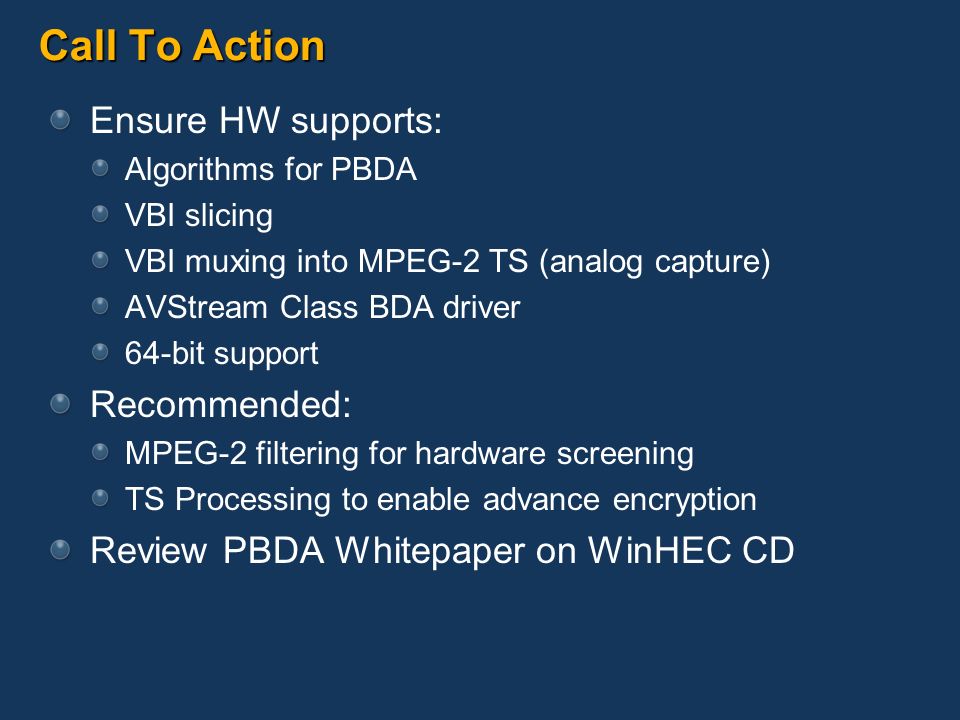 Call To Action

Ensure HW supports:
Algorithms for PBDA
VBI slicing
VBI muxing into MPEG-2 TS (analog capture)
AVStream Class BDA driver
64-bit support

Recommended:
MPEG-2 filtering for hardware screening
TS Processing to enable advance encryption

Review PBDA Whitepaper on WinHEC CD